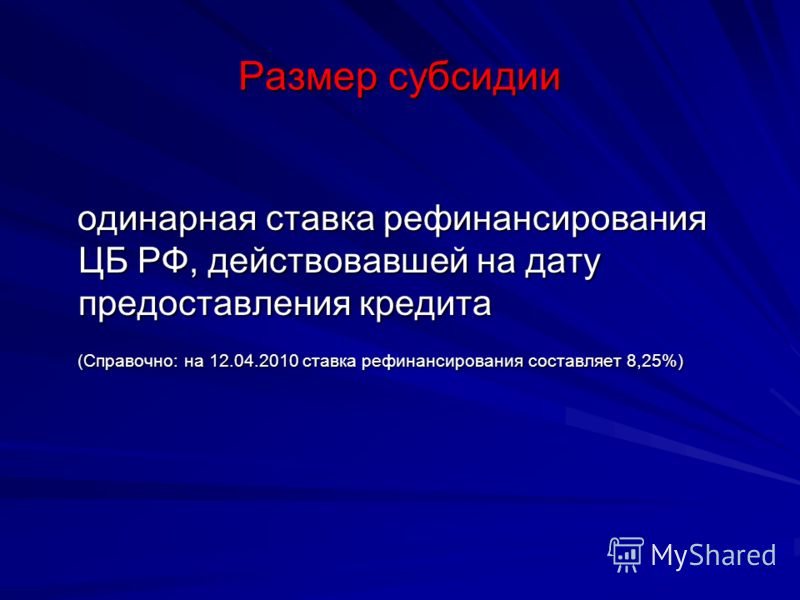 Размер субсидии

одинарная ставка рефинансирования ЦБ РФ, действовавшей на дату предоставления кредита

(Справочно: на 12.04.2010 ставка рефинансирования составляет 8,25%)

MyShared